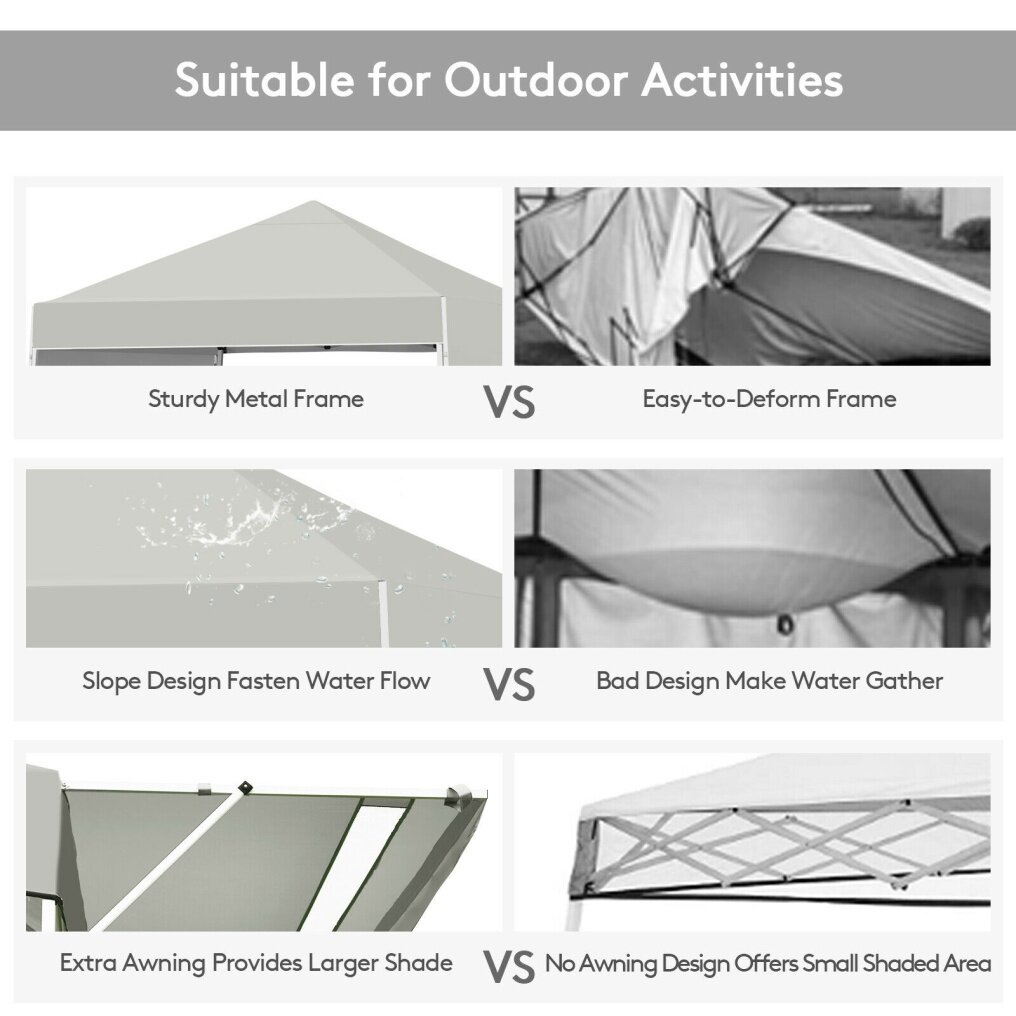 Suitable for Outdoor Activities

Sturdy Metal Frame VS Easy-to-Deform Frame

Slope Design Fasten Water Flow VS Bad Design Make Water Gather

Extra Awning Provides Larger Shade VS No Awning Design Offers Small Shaded Area